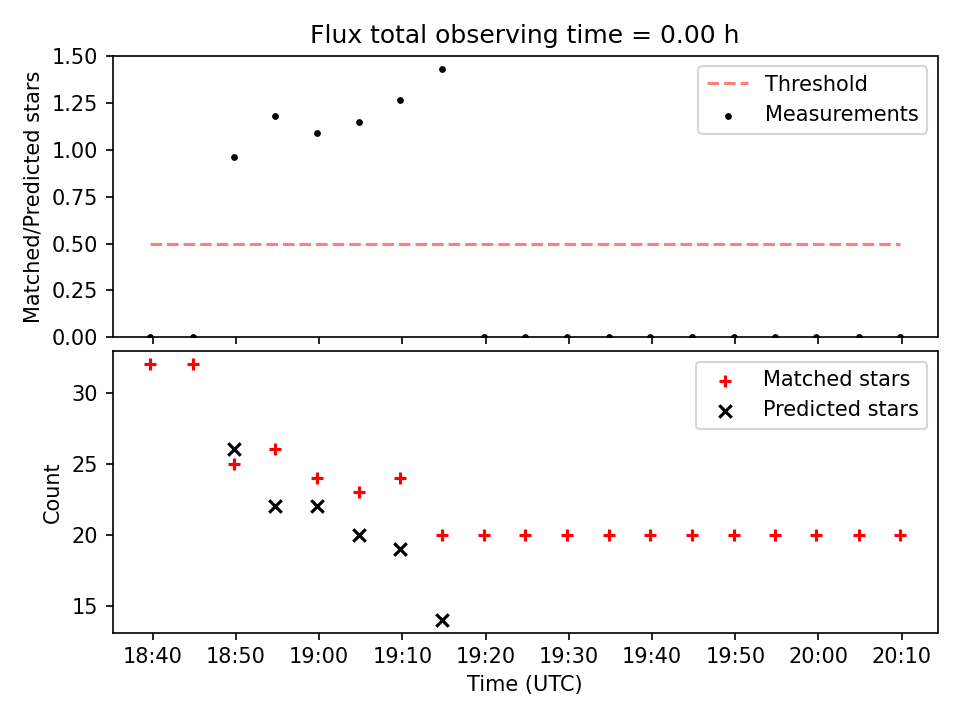 Flux total observing time = 0.00 h

Matched/Predicted stars

1.50
1.25
1.00
0.75
0.50
0.25
0.00

Threshold
Measurements

Count

30
25
20
15

Matched stars
Predicted stars

18:40 18:50 19:00 19:10 19:20 19:30 19:40 19:50 20:00 20:10

Time (UTC)